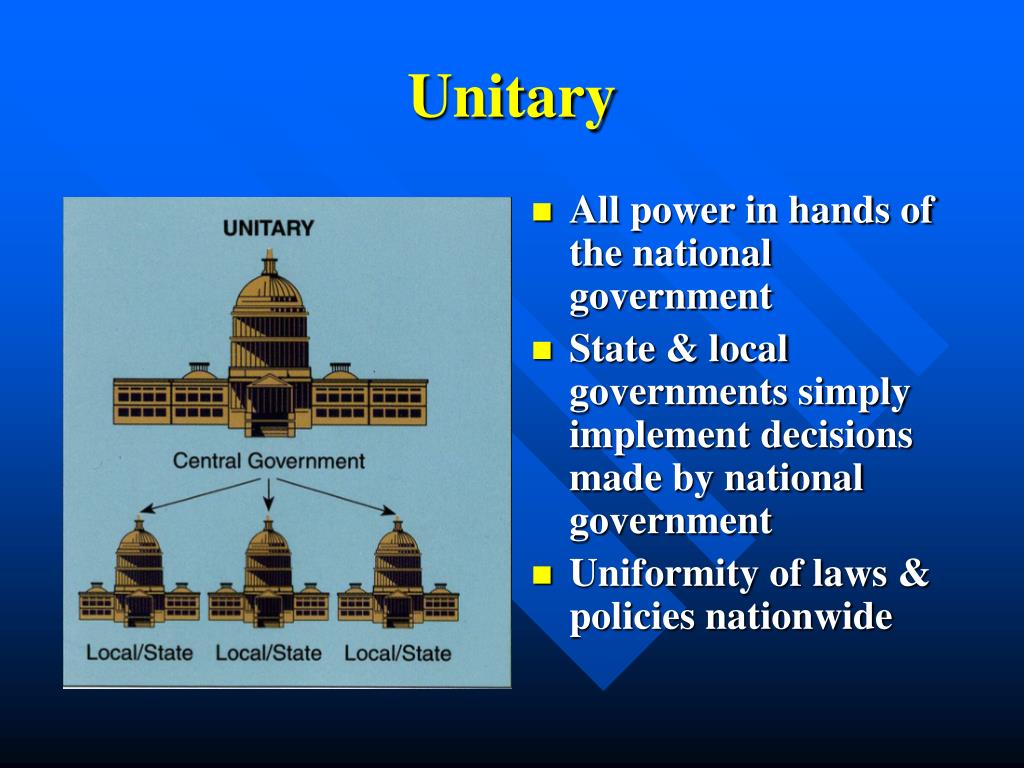 Unitary

UNITARY

Central Government

Local/State Local/State Local/State

- All power in hands of the national government
- State & local governments simply implement decisions made by national government
- Uniformity of laws & policies nationwide